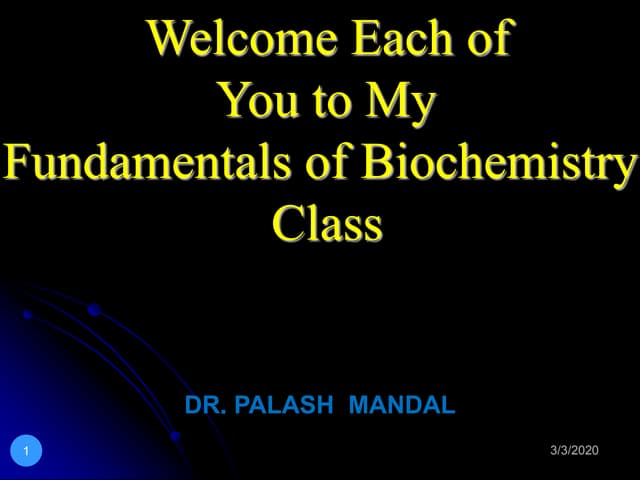 Welcome Each of You to My Fundamentals of Biochemistry Class

DR. PALASH MANDAL

1

3/3/2020